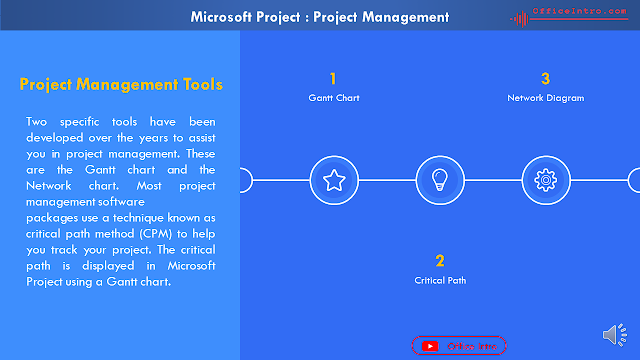 Microsoft Project : Project Management

OfficeIntro.com

Project Management Tools

Two specific tools have been developed over the years to assist you in project management. These are the Gantt chart and the Network chart. Most project management software
packages use a technique known as critical path method (CPM) to help you track your project. The critical path is displayed in Microsoft Project using a Gantt chart.

1
Gantt Chart

3
Network Diagram

2
Critical Path

Office Intro